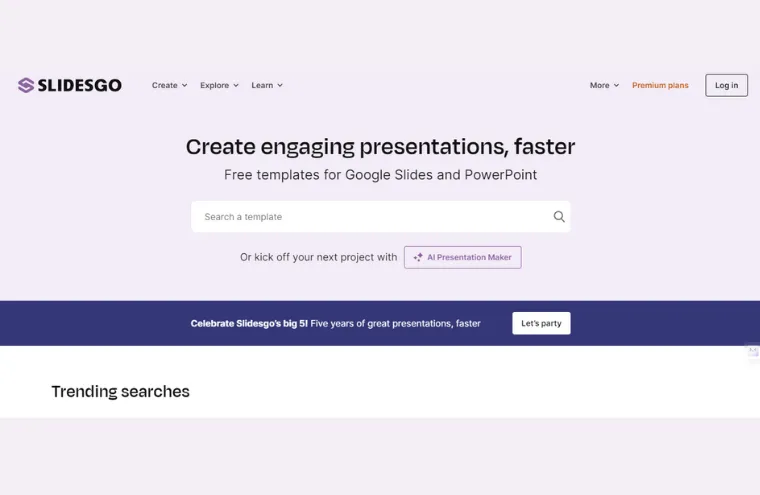 SLIDESGO

Create
Explore
Learn

More
Premium plans
Log in

Create engaging presentations, faster

Free templates for Google Slides and PowerPoint

Search a template

Or kick off your next project with AI Presentation Maker

Celebrate Slidesgo's big 5! Five years of great presentations, faster
Let's party

Trending searches